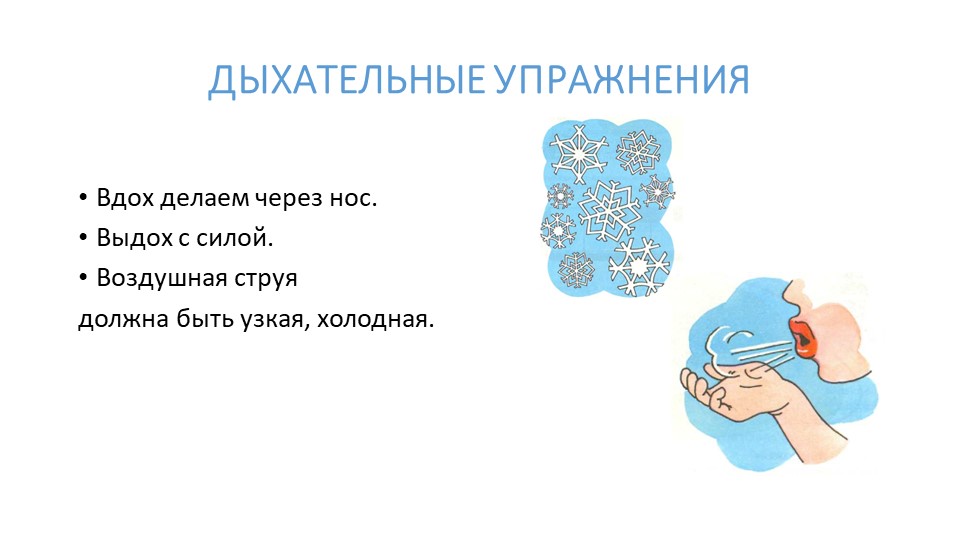 ДЫХАТЕЛЬНЫЕ УПРАЖНЕНИЯ

• Вдох делаем через нос.
• Выдох с силой.
• Воздушная струя
должна быть узкая, холодная.